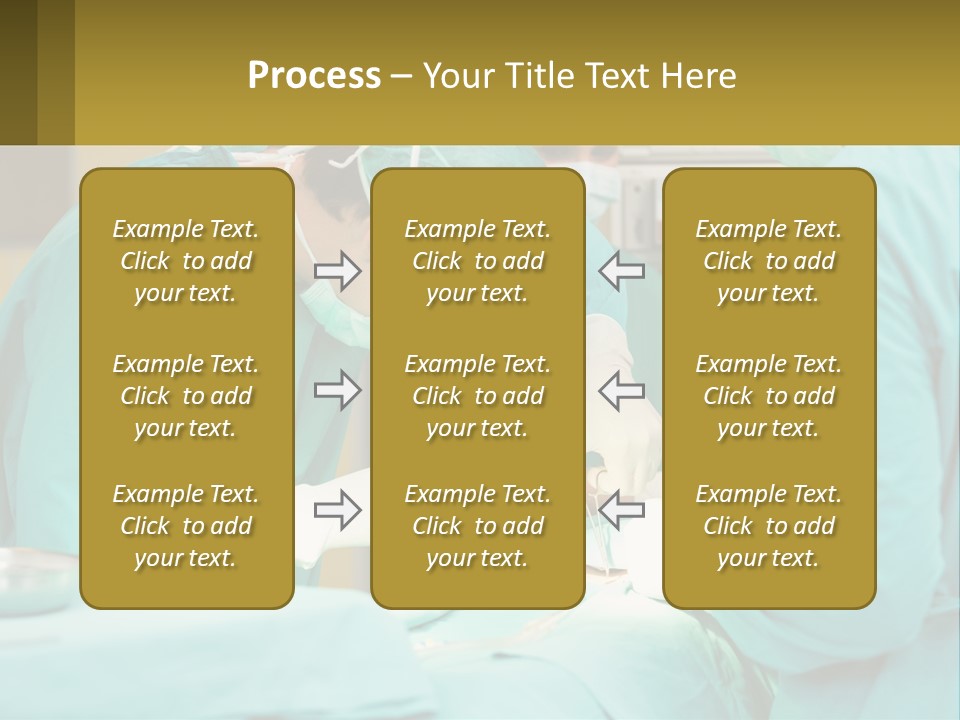 Process – Your Title Text Here

Example Text. Click to add your text.

Example Text. Click to add your text.

Example Text. Click to add your text.

Example Text. Click to add your text.

Example Text. Click to add your text.

Example Text. Click to add your text.

Example Text. Click to add your text.

Example Text. Click to add your text.

Example Text. Click to add your text.